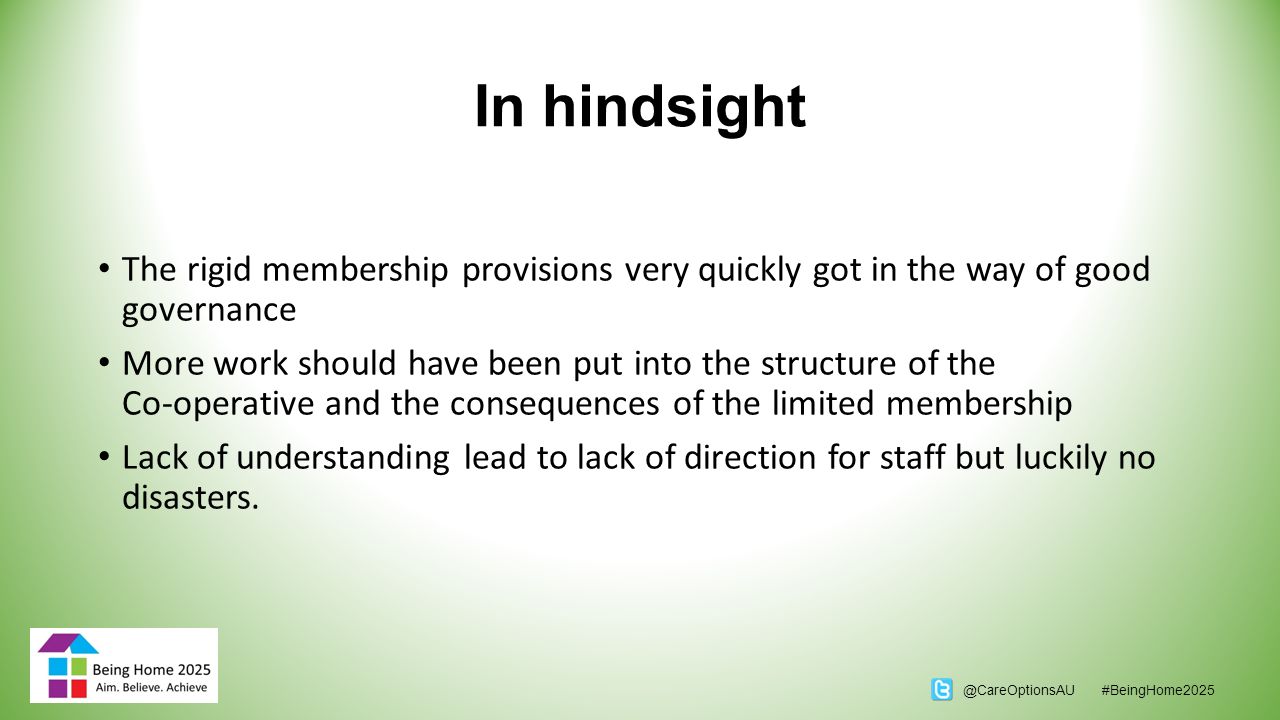 In hindsight

• The rigid membership provisions very quickly got in the way of good governance

• More work should have been put into the structure of the Co-operative and the consequences of the limited membership

• Lack of understanding lead to lack of direction for staff but luckily no disasters.

Being Home 2025
Aim. Believe. Achieve

@CareOptionsAU #BeingHome2025